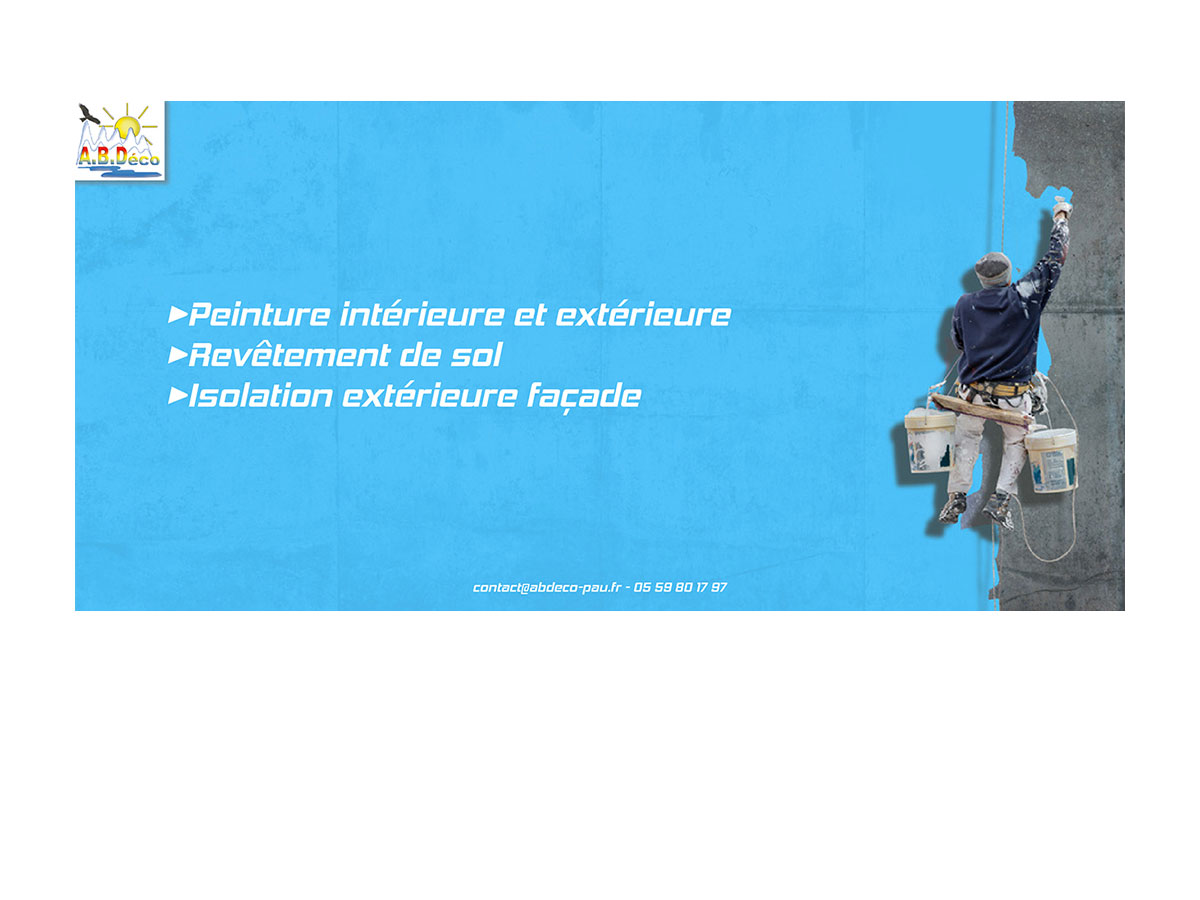 A.B.Déco

►Peinture intérieure et extérieure
►Revêtement de sol
►Isolation extérieure façade

contact@abdeco-pau.fr - 05 59 80 17 87